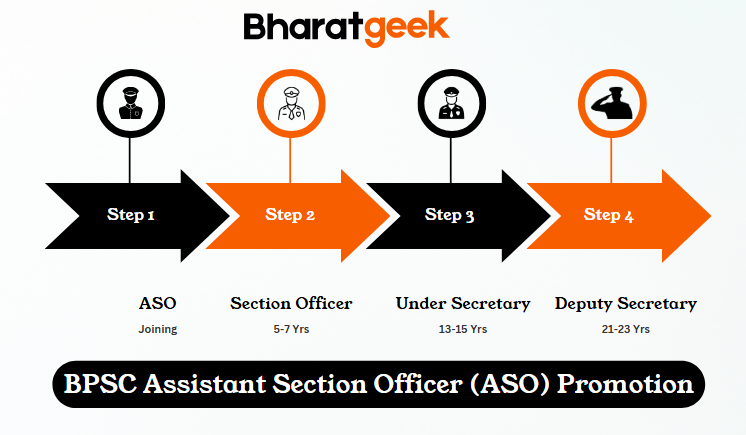 Bharatgeek

Step 1

Step 2

Step 3

Step 4

ASO
Joining

Section Officer
5-7 Yrs

Under Secretary
13-15 Yrs

Deputy Secretary
21-23 Yrs

BPSC Assistant Section Officer (ASO) Promotion